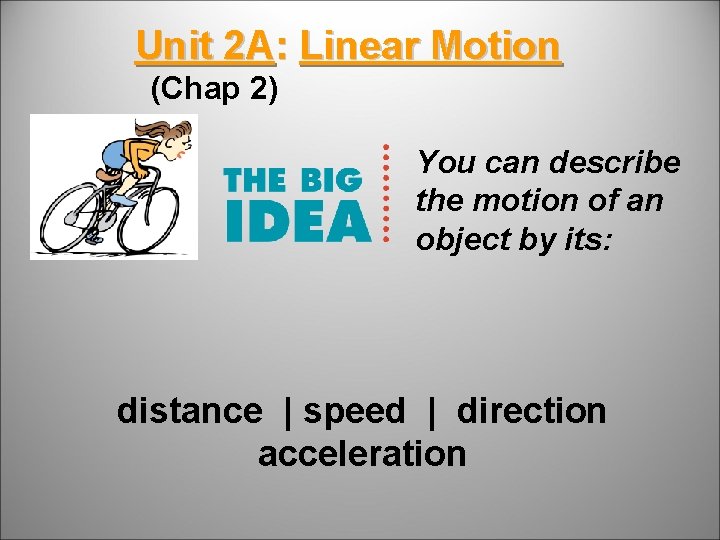 Unit 2A: Linear Motion
(Chap 2)

THE BIG IDEA

You can describe the motion of an object by its:

distance | speed | direction
acceleration